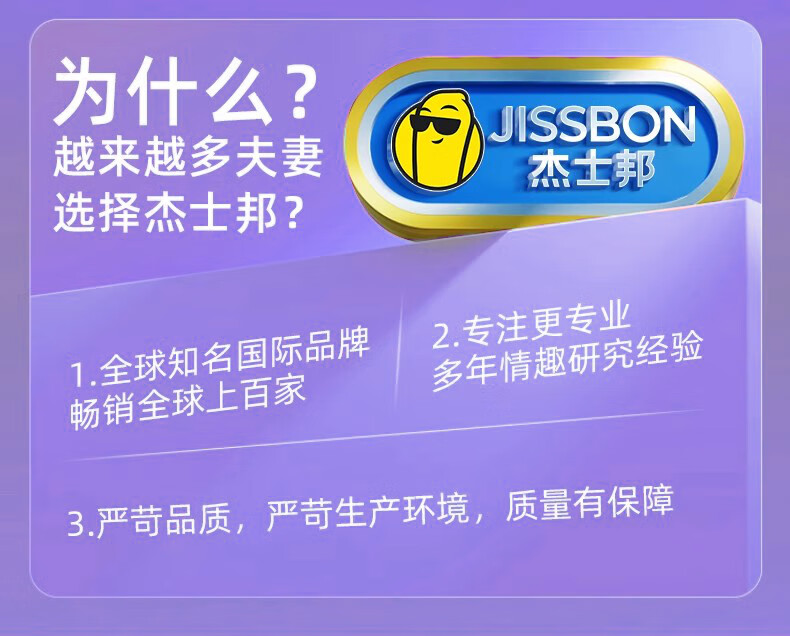 为什么？
越来越多夫妻
选择杰士邦？

JISSBON
杰士邦

1.全球知名国际品牌
畅销全球上百家

2.专注更专业
多年情趣研究经验

3.严苛品质，严苛生产环境，质量有保障